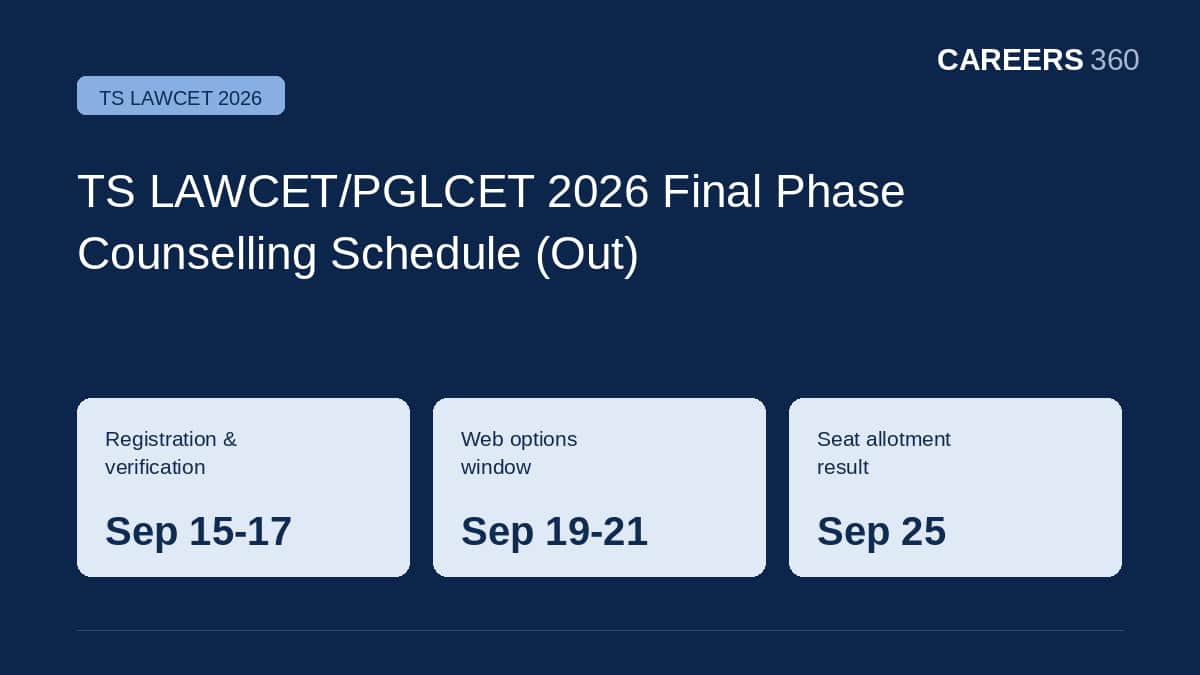 CAREERS 360

TS LAWCET 2026

TS LAWCET/PGLCET 2026 Final Phase Counselling Schedule (Out)

Registration & verification

Sep 15-17

Web options window

Sep 19-21

Seat allotment result

Sep 25